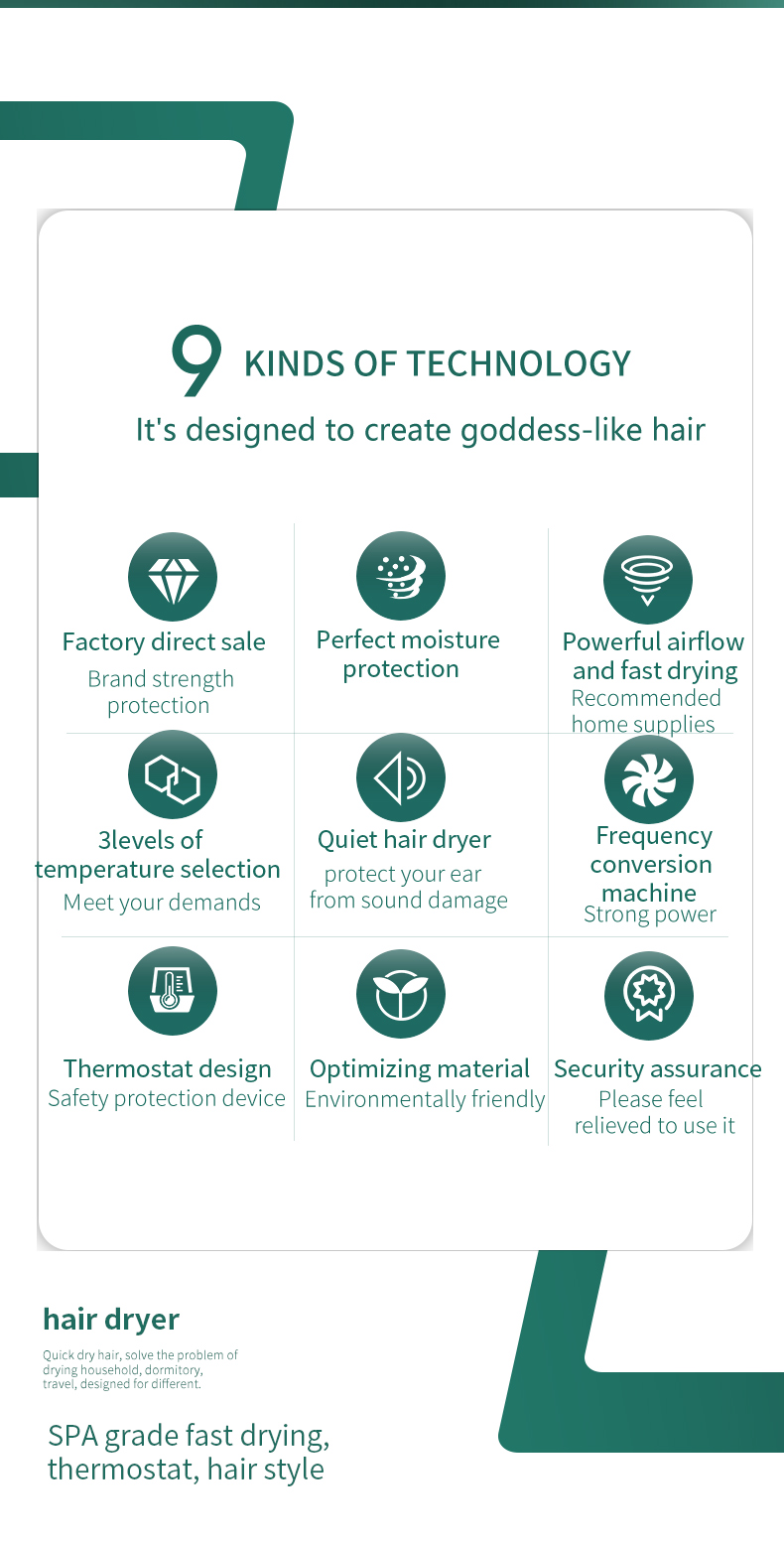 9 KINDS OF TECHNOLOGY

It's designed to create goddess-like hair

Factory direct sale
Brand strength protection

Perfect moisture protection

Powerful airflow and fast drying
Recommended home supplies

3levels of temperature selection
Meet your demands

Quiet hair dryer
protect your ear from sound damage

Frequency conversion machine
Strong power

Thermostat design
Safety protection device

Optimizing material
Environmentally friendly

Security assurance
Please feel relieved to use it

hair dryer

Quick dry hair, solve the problem of drying household, dormitory, travel, designed for different.

SPA grade fast drying, thermostat, hair style